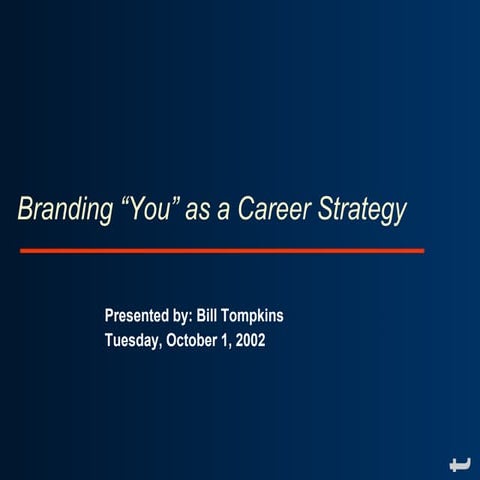 Branding “You” as a Career Strategy

Presented by: Bill Tompkins
Tuesday, October 1, 2002